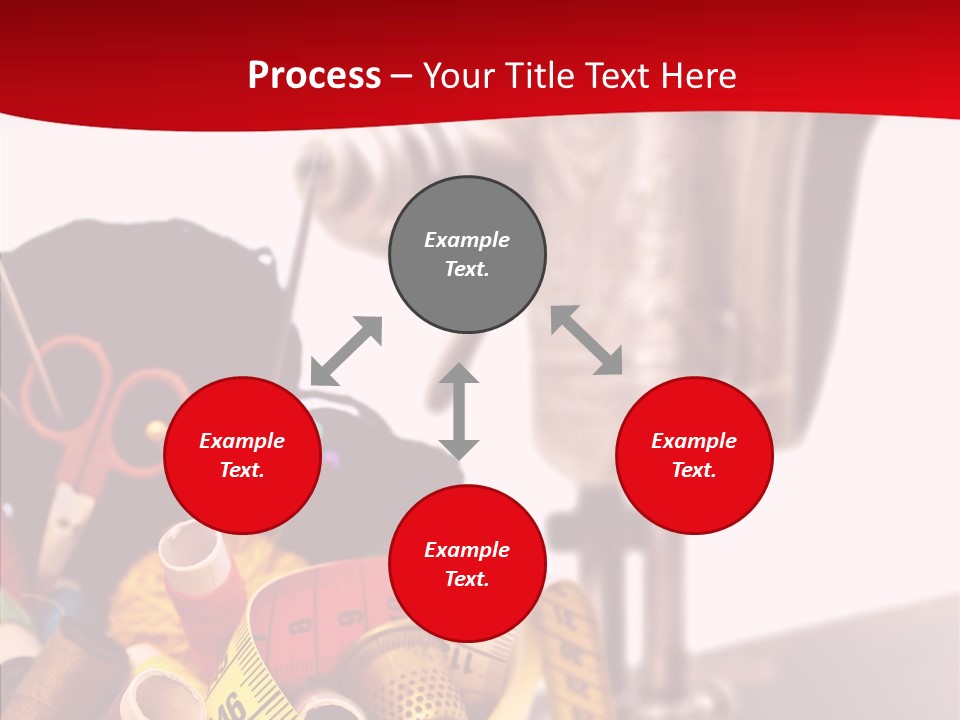 Process – Your Title Text Here

Example Text.

Example Text.

Example Text.

Example Text.